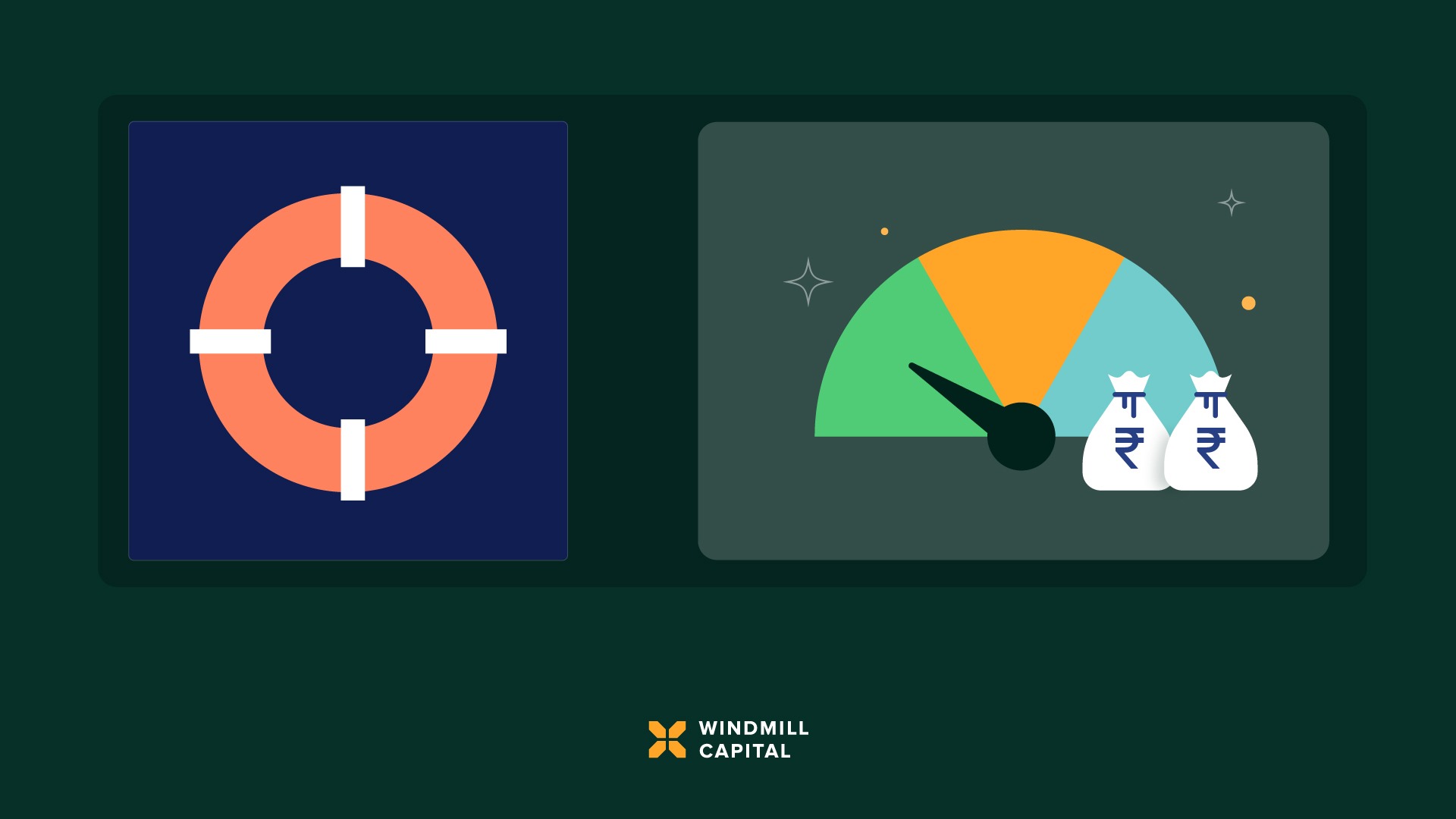 ₹ ₹

WINDMILL CAPITAL